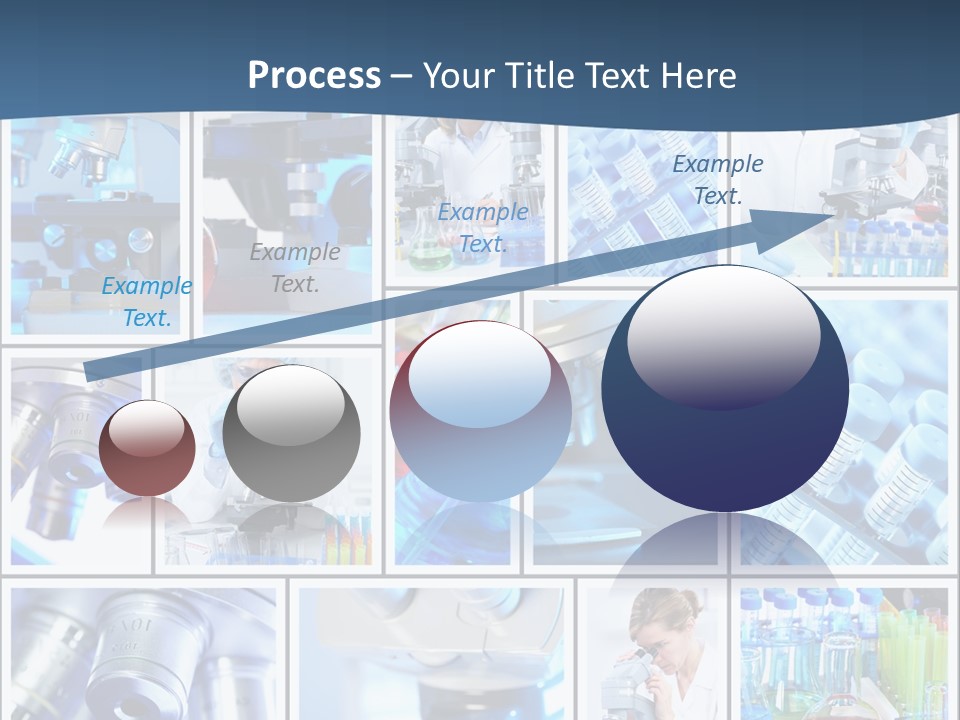 Process – Your Title Text Here

Example Text.

Example Text.

Example Text.

Example Text.